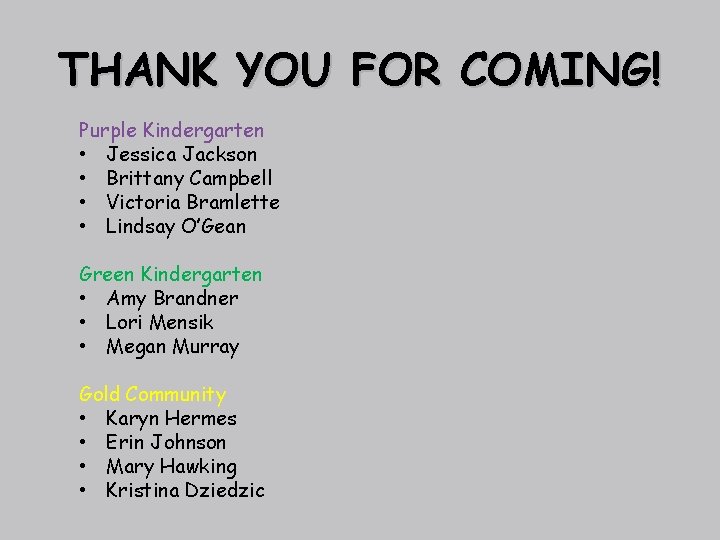 THANK YOU FOR COMING!

Purple Kindergarten
• Jessica Jackson
• Brittany Campbell
• Victoria Bramlette
• Lindsay O'Gean

Green Kindergarten
• Amy Brandner
• Lori Mensik
• Megan Murray

Gold Community
• Karyn Hermes
• Erin Johnson
• Mary Hawking
• Kristina Dziedzic